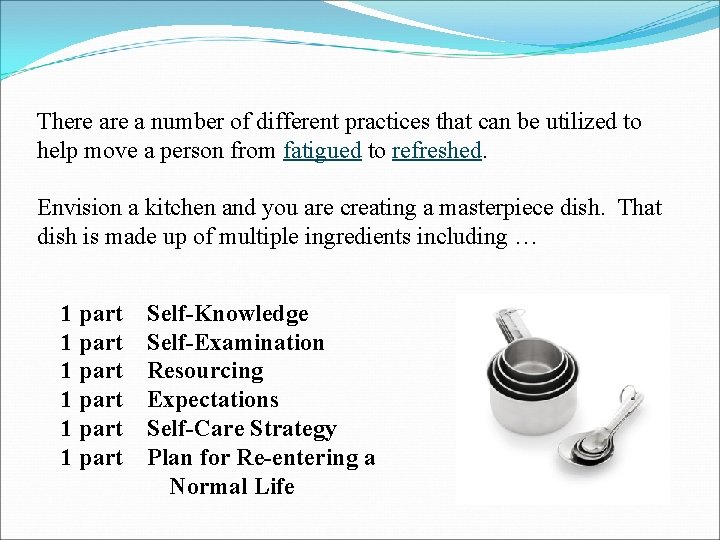 There are a number of different practices that can be utilized to help move a person from fatigued to refreshed.

Envision a kitchen and you are creating a masterpiece dish. That dish is made up of multiple ingredients including …

1 part Self-Knowledge
1 part Self-Examination
1 part Resourcing
1 part Expectations
1 part Self-Care Strategy
1 part Plan for Re-entering a Normal Life